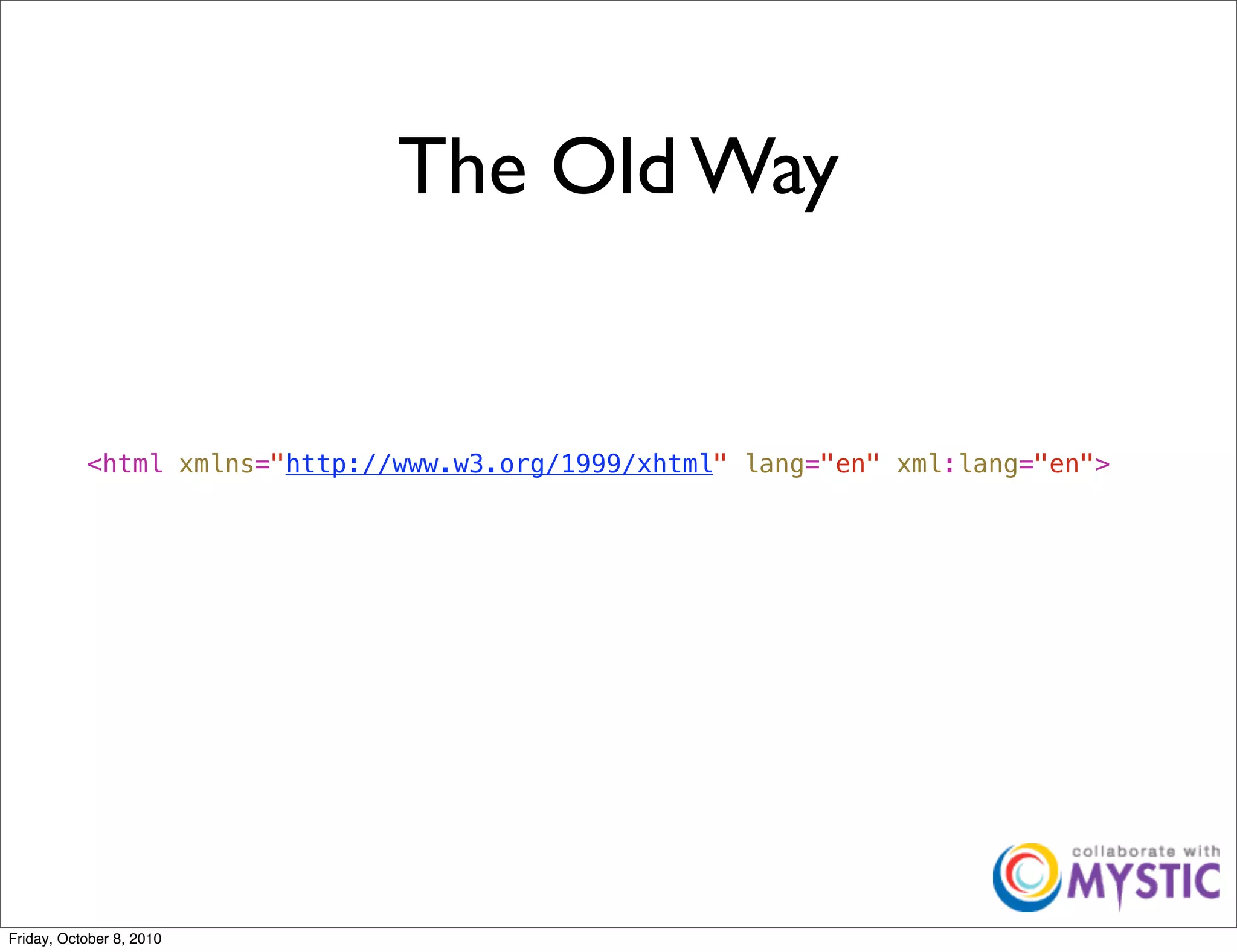 The Old Way

<html xmlns="http://www.w3.org/1999/xhtml" lang="en" xml:lang="en">

collaborate with MYSTIC

Friday, October 8, 2010